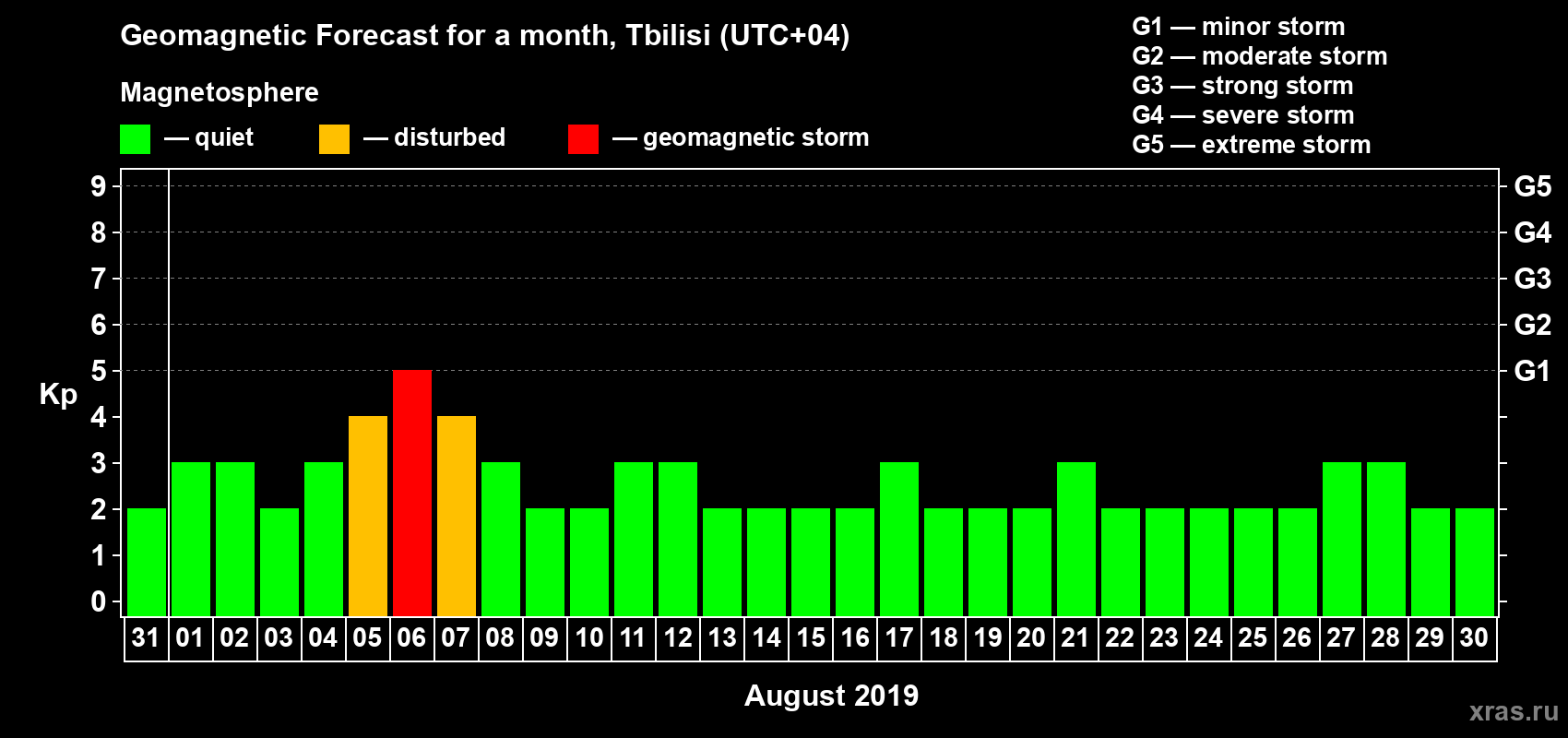 Geomagnetic Forecast for a month, Tbilisi (UTC+04)

Magnetosphere

— quiet — disturbed — geomagnetic storm

G1 — minor storm
G2 — moderate storm
G3 — strong storm
G4 — severe storm
G5 — extreme storm

Kp

9 8 7 6 5 4 3 2 1 0

G5 G4 G3 G2 G1

31 01 02 03 04 05 06 07 08 09 10 11 12 13 14 15 16 17 18 19 20 21 22 23 24 25 26 27 28 29 30

August 2019

xras.ru